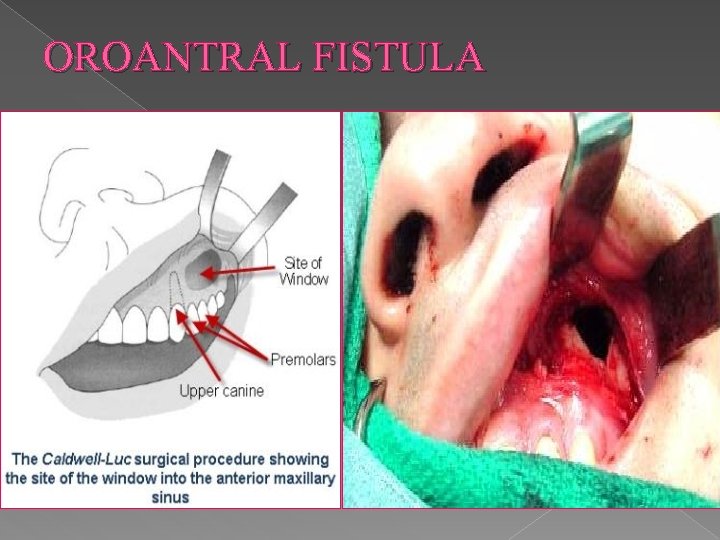 OROANTRAL FISTULA

Site of Window

Premolars

Upper canine

The Caldwell-Luc surgical procedure showing the site of the window into the anterior maxillary sinus